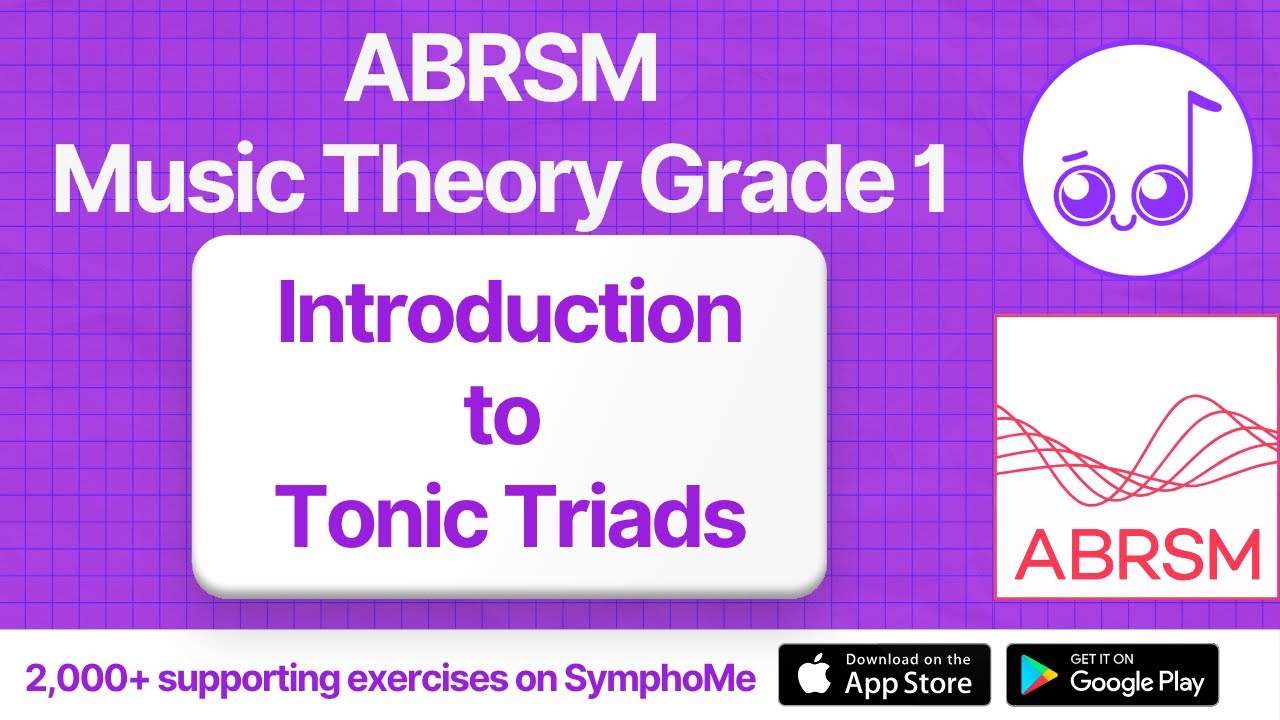 ABRSM
Music Theory Grade 1

Introduction to Tonic Triads

ABRSM

2,000+ supporting exercises on SymphoMe

Download on the App Store

GET IT ON Google Play